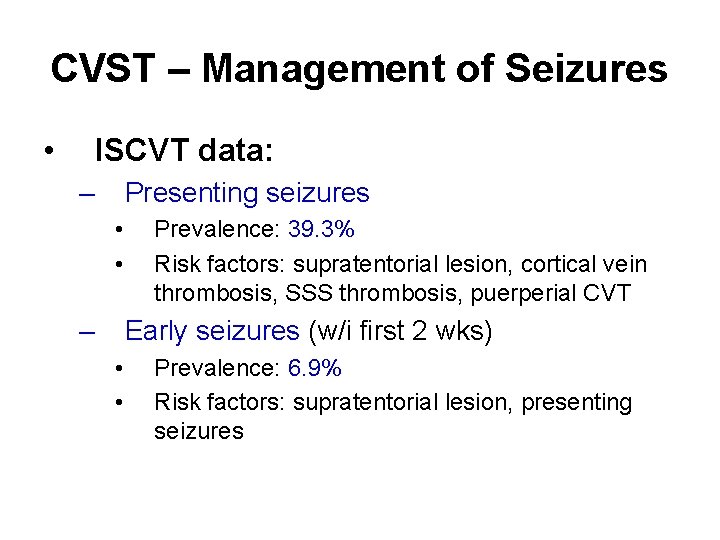 CVST – Management of Seizures

• ISCVT data:
– Presenting seizures
• Prevalence: 39.3%
• Risk factors: supratentorial lesion, cortical vein thrombosis, SSS thrombosis, puerperial CVT
– Early seizures (w/i first 2 wks)
• Prevalence: 6.9%
• Risk factors: supratentorial lesion, presenting seizures